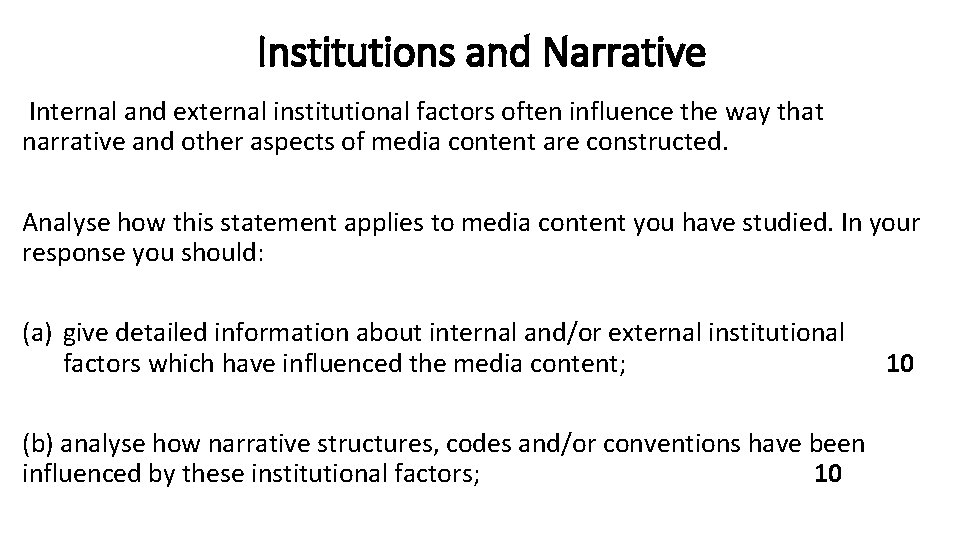 Institutions and Narrative

Internal and external institutional factors often influence the way that narrative and other aspects of media content are constructed.

Analyse how this statement applies to media content you have studied. In your response you should:

(a) give detailed information about internal and/or external institutional factors which have influenced the media content; 10

(b) analyse how narrative structures, codes and/or conventions have been influenced by these institutional factors; 10